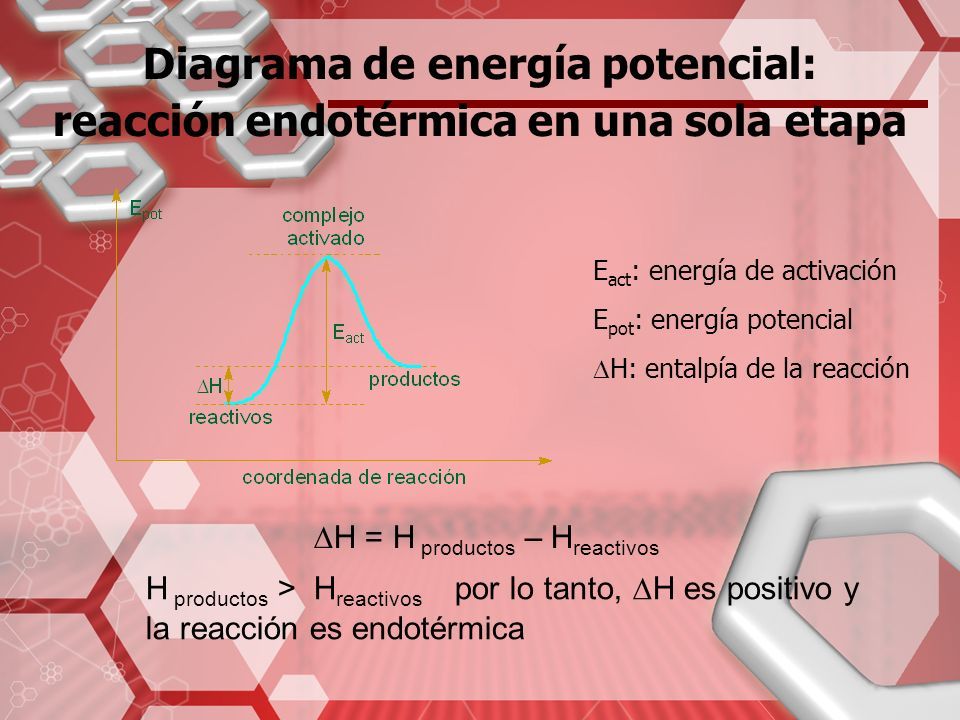 Diagrama de energía potencial: reacción endotérmica en una sola etapa

$E_{pot}$

complejo activado

$E_{act}$

$\Delta H$

productos

reactivos

coordenada de reacción

$E_{act}$: energía de activación

$E_{pot}$: energía potencial

$\Delta H$: entalpía de la reacción

$\Delta H = H_{productos} - H_{reactivos}$

$H_{productos} > H_{reactivos}$ por lo tanto, $\Delta H$ es positivo y la reacción es endotérmica